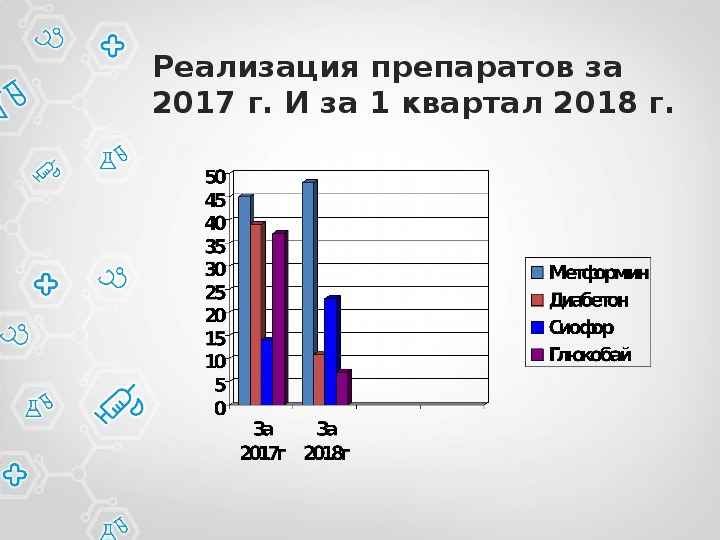 Реализация препаратов за 2017 г. И за 1 квартал 2018 г.

50
45
40
35
30
25
20
15
10
5
0

За 2017г
За 2018г

Метформин
Диабетон
Сиофор
Глюкобай